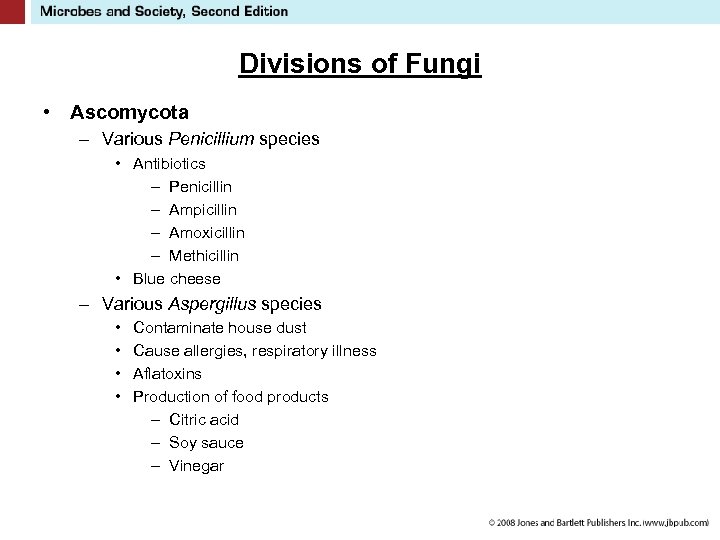 Microbes and Society, Second Edition

Divisions of Fungi

• Ascomycota
– Various Penicillium species
• Antibiotics
– Penicillin
– Ampicillin
– Amoxicillin
– Methicillin
• Blue cheese
– Various Aspergillus species
• Contaminate house dust
• Cause allergies, respiratory illness
• Aflatoxins
• Production of food products
– Citric acid
– Soy sauce
– Vinegar

© 2008 Jones and Bartlett Publishers Inc. (www.jbpub.com)